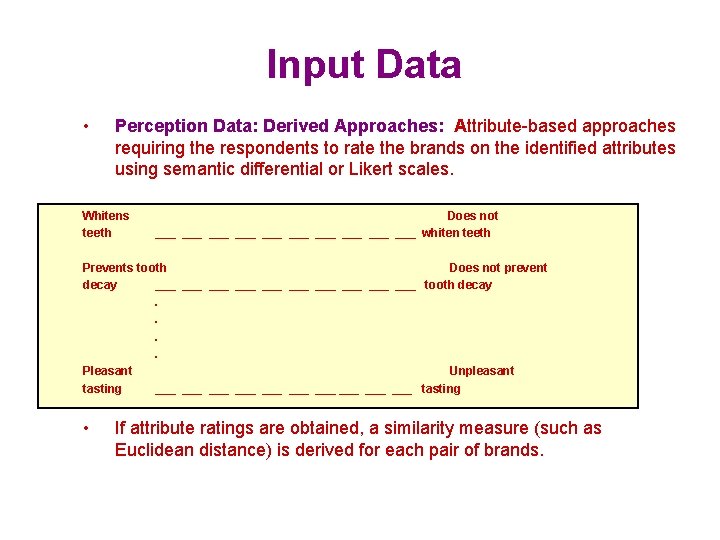 Input Data

• Perception Data: Derived Approaches: Attribute-based approaches requiring the respondents to rate the brands on the identified attributes using semantic differential or Likert scales.

Whitens teeth ___ ___ ___ ___ ___ ___ ___ ___ ___ ___ Does not whiten teeth

Prevents tooth decay ___ ___ ___ ___ ___ ___ ___ ___ ___ ___ Does not prevent tooth decay

.
.
.
.

Pleasant tasting ___ ___ ___ ___ ___ ___ ___ ___ ___ ___ Unpleasant tasting

• If attribute ratings are obtained, a similarity measure (such as Euclidean distance) is derived for each pair of brands.